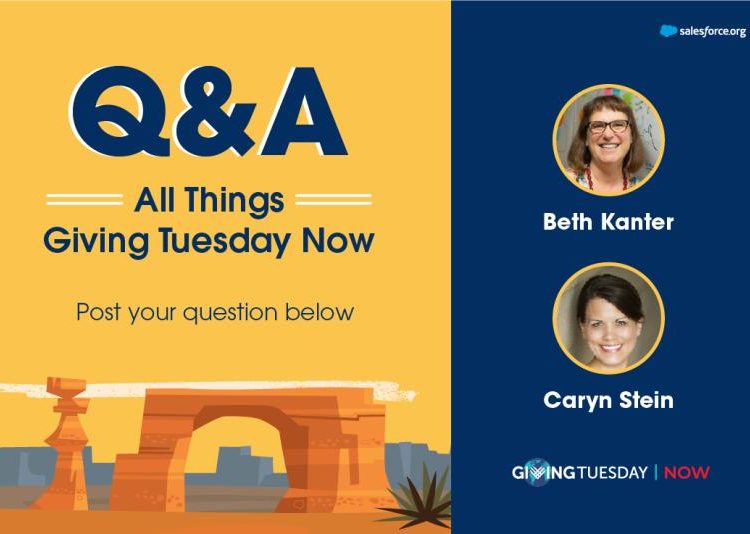 Q&A

All Things Giving Tuesday Now

Post your question below

salesforce.org

Beth Kanter

Caryn Stein

GIVINGTUESDAY | NOW